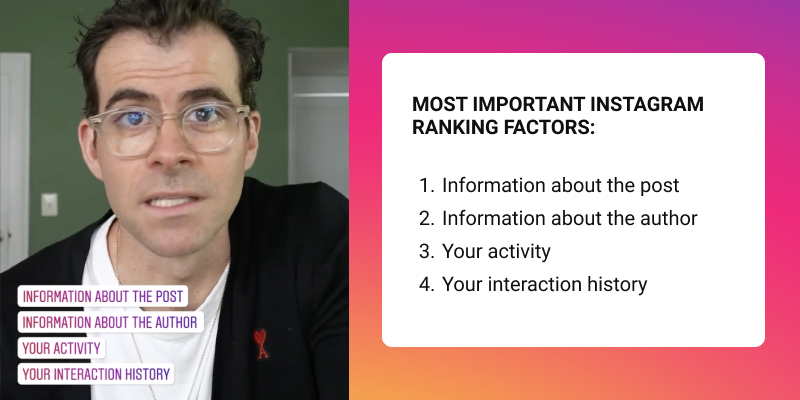 INFORMATION ABOUT THE POST
INFORMATION ABOUT THE AUTHOR
YOUR ACTIVITY
YOUR INTERACTION HISTORY

MOST IMPORTANT INSTAGRAM RANKING FACTORS:

1. Information about the post
2. Information about the author
3. Your activity
4. Your interaction history